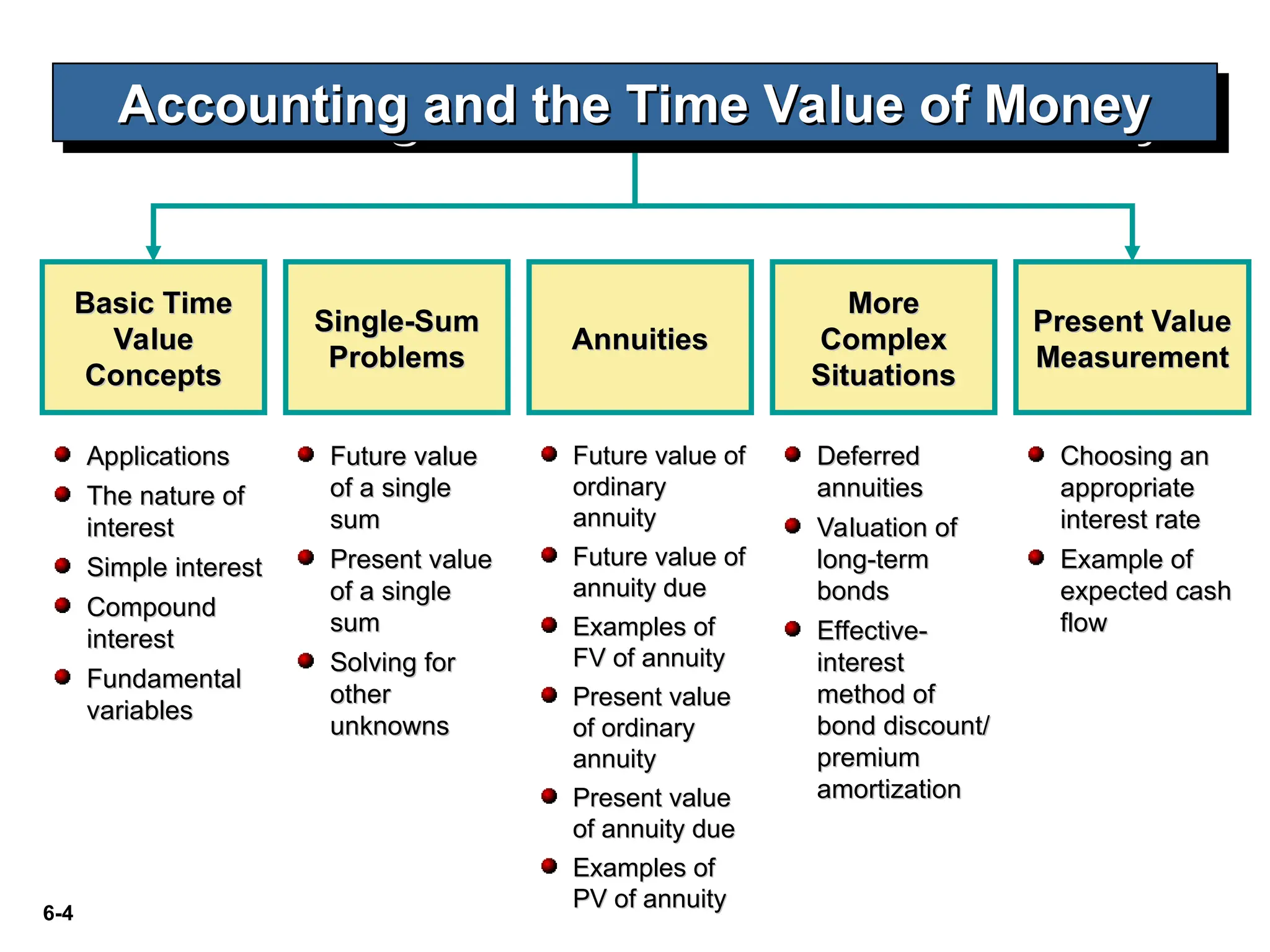 Accounting and the Time Value of Money

Basic Time Value Concepts

- Applications
- The nature of interest
- Simple interest
- Compound interest
- Fundamental variables

Single-Sum Problems

- Future value of a single sum
- Present value of a single sum
- Solving for other unknowns

Annuities

- Future value of ordinary annuity
- Future value of annuity due
- Examples of FV of annuity
- Present value of ordinary annuity
- Present value of annuity due
- Examples of PV of annuity

More Complex Situations

- Deferred annuities
- Valuation of long-term bonds
- Effective-interest method of bond discount/ premium amortization

Present Value Measurement

- Choosing an appropriate interest rate
- Example of expected cash flow

6-4